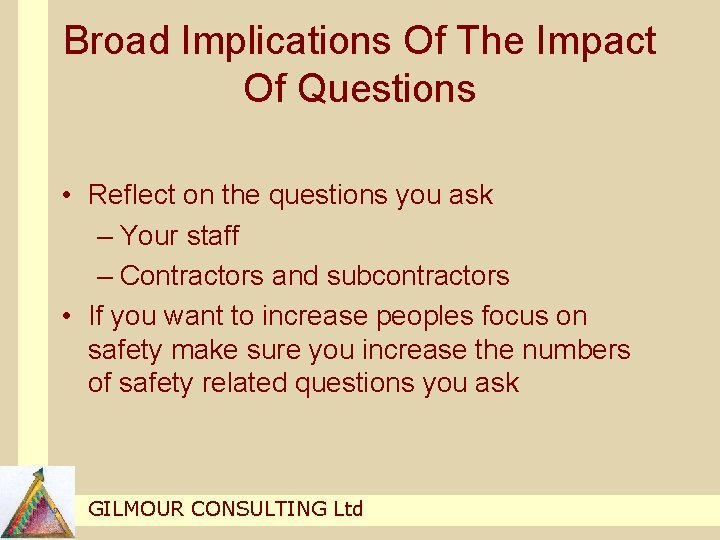 Broad Implications Of The Impact Of Questions

• Reflect on the questions you ask
– Your staff
– Contractors and subcontractors
• If you want to increase peoples focus on safety make sure you increase the numbers of safety related questions you ask

GILMOUR CONSULTING Ltd